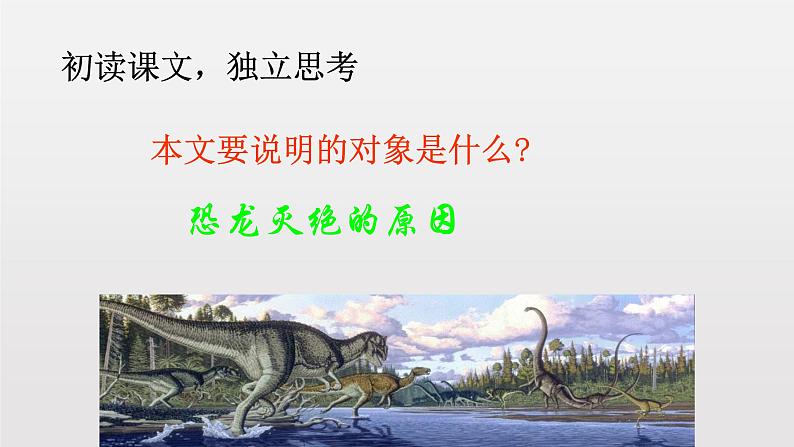 初读课文，独立思考

本文要说明的对象是什么？

恐龙灭绝的原因